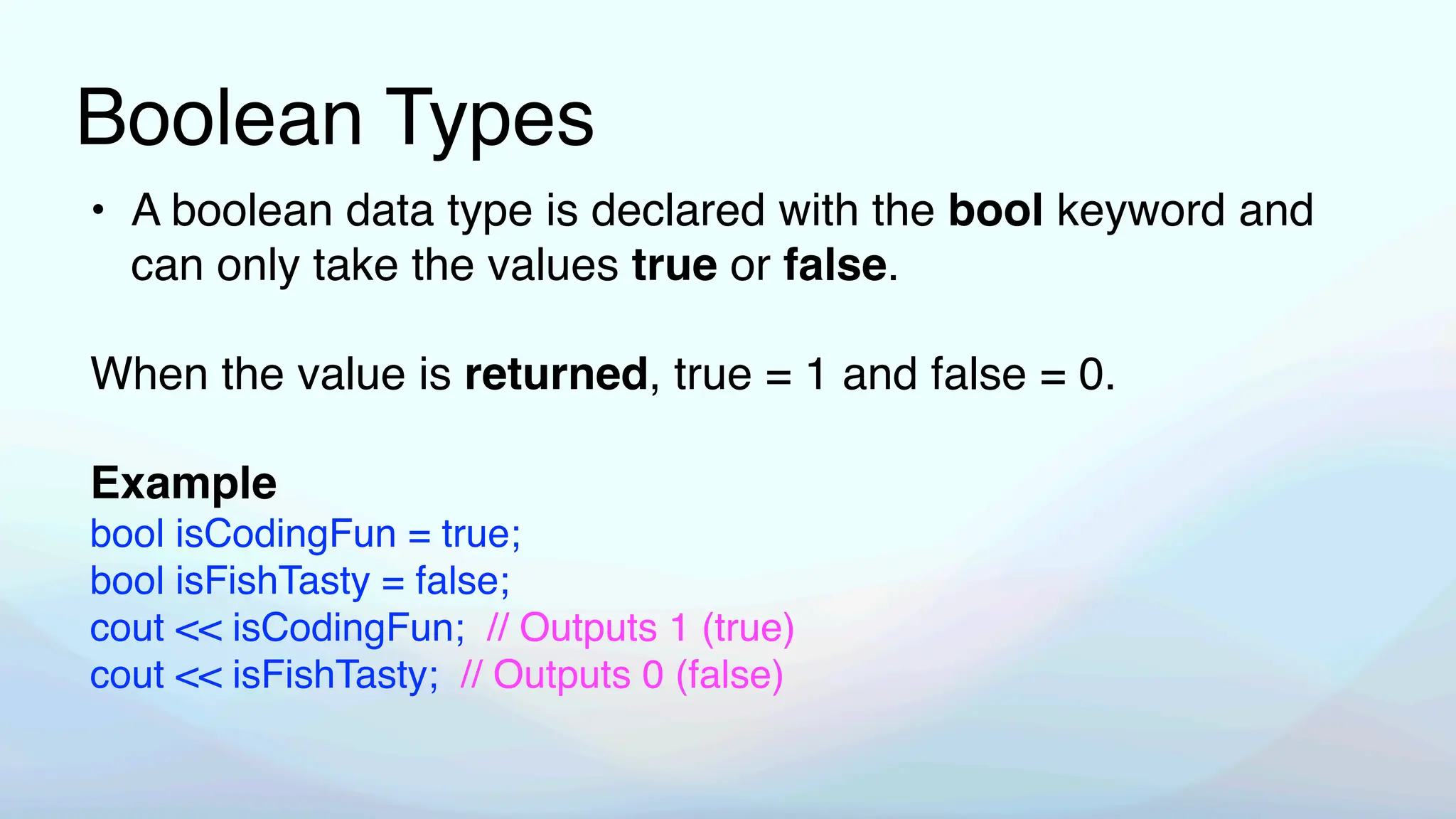 Boolean Types

• A boolean data type is declared with the bool keyword and can only take the values true or false.

When the value is returned, true = 1 and false = 0.

Example
bool isCodingFun = true;
bool isFishTasty = false;
cout << isCodingFun; // Outputs 1 (true)
cout << isFishTasty; // Outputs 0 (false)